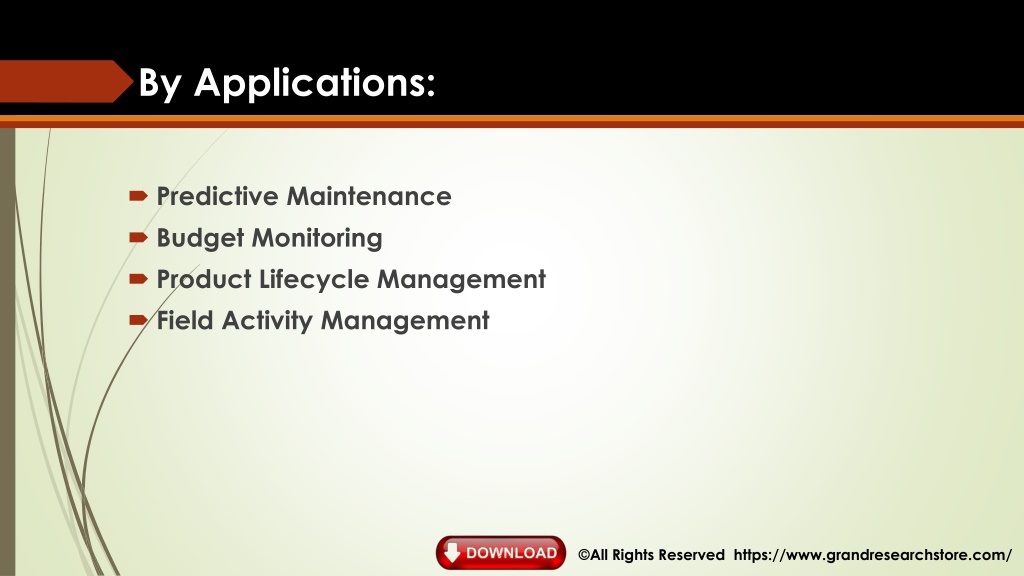 By Applications:

Predictive Maintenance
Budget Monitoring
Product Lifecycle Management
Field Activity Management

DOWNLOAD

©All Rights Reserved https://www.grandresearchstore.com/